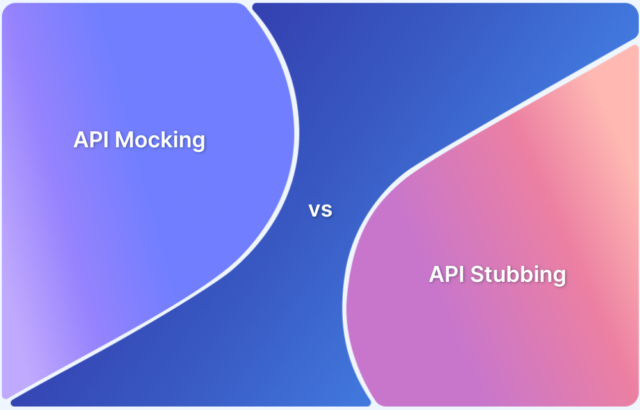 API Mocking

vs

API Stubbing